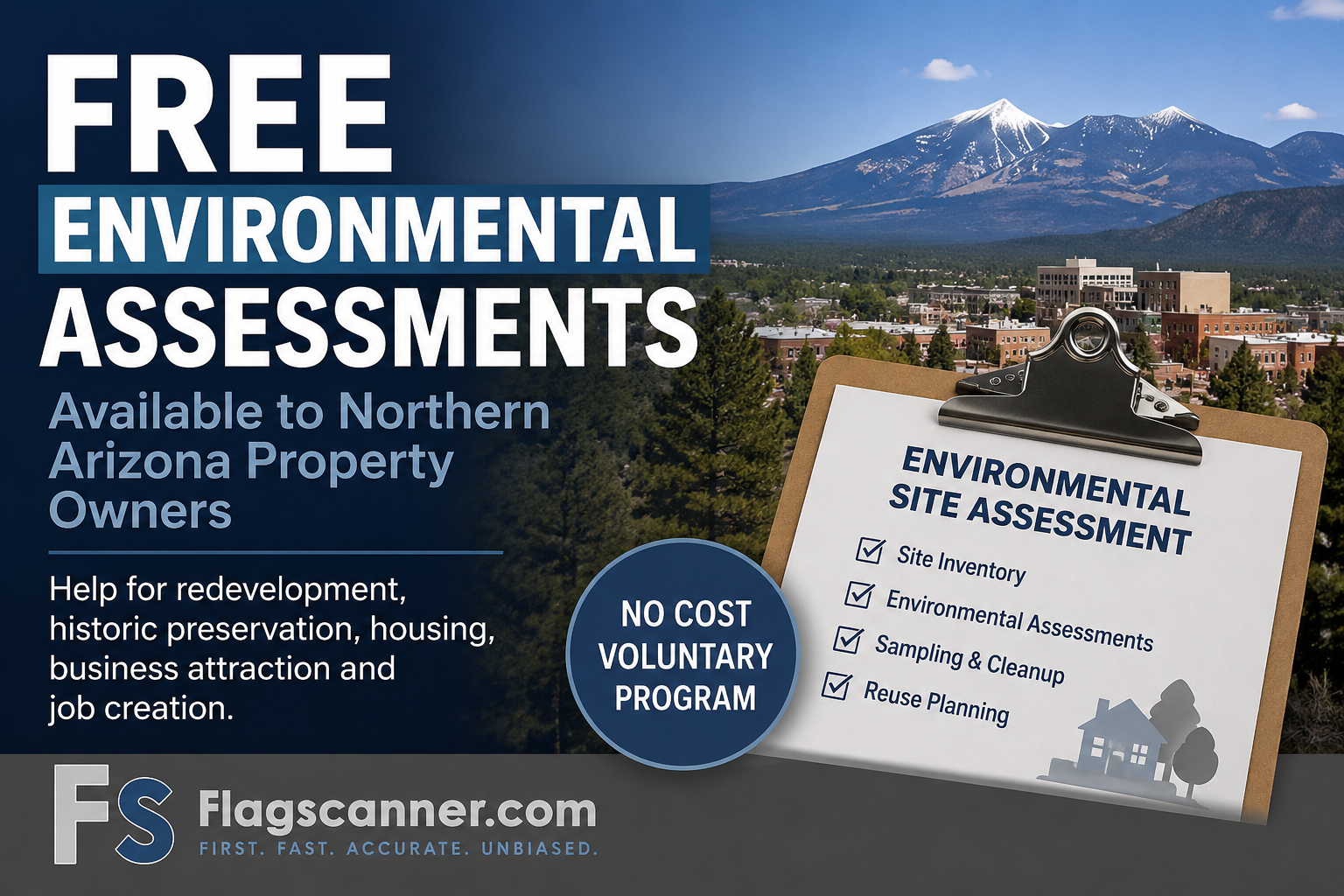 FREE
ENVIRONMENTAL
ASSESSMENTS

Available to Northern Arizona Property Owners

Help for redevelopment, historic preservation, housing, business attraction and job creation.

NO COST
VOLUNTARY
PROGRAM

ENVIRONMENTAL
SITE ASSESSMENT

☑ Site Inventory
☑ Environmental Assessments
☑ Sampling & Cleanup
☑ Reuse Planning

FS
Flagscanner.com
FIRST. FAST. ACCURATE. UNBIASED.